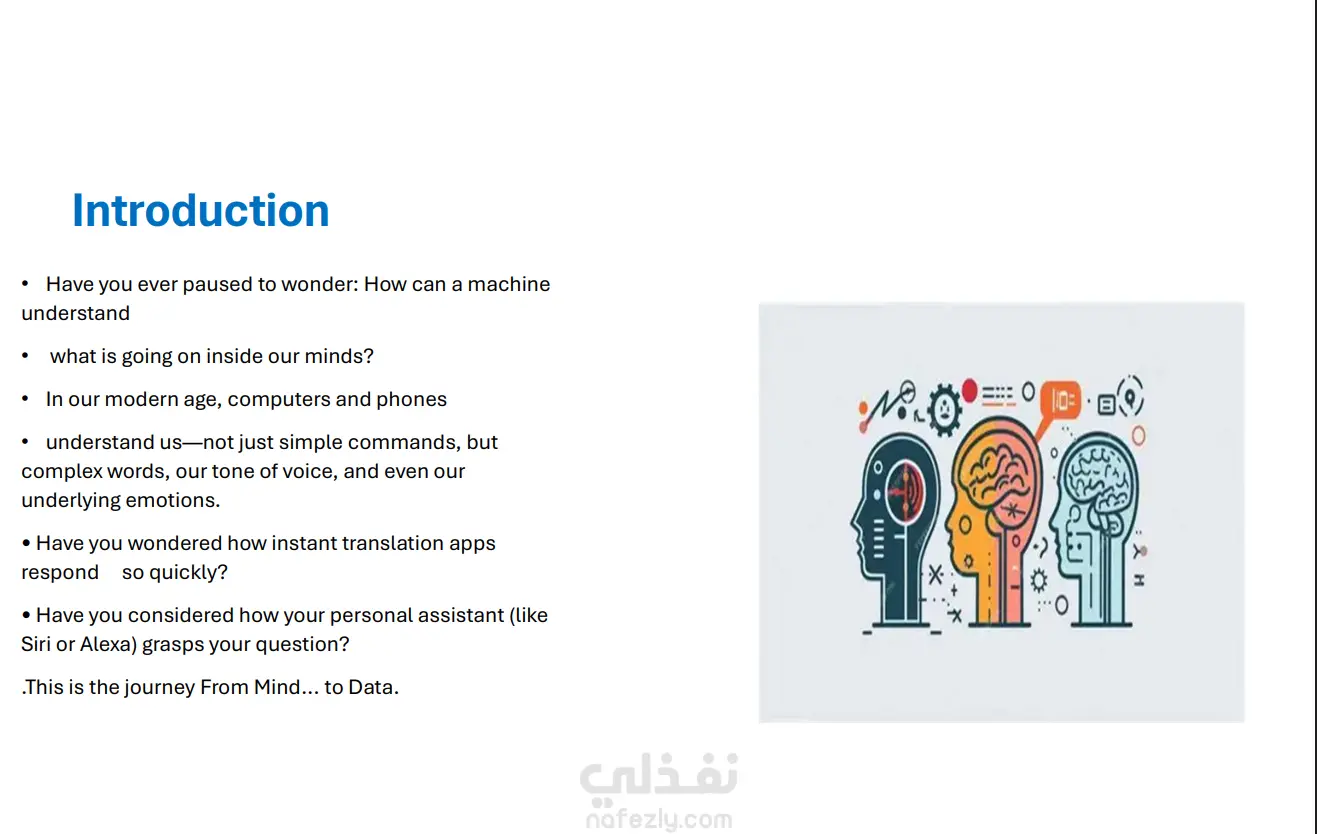 Introduction

• Have you ever paused to wonder: How can a machine understand

• what is going on inside our minds?

• In our modern age, computers and phones

• understand us—not just simple commands, but complex words, our tone of voice, and even our underlying emotions.

• Have you wondered how instant translation apps respond so quickly?

• Have you considered how your personal assistant (like Siri or Alexa) grasps your question?

.This is the journey From Mind... to Data.

نفذلي
nafezly.com